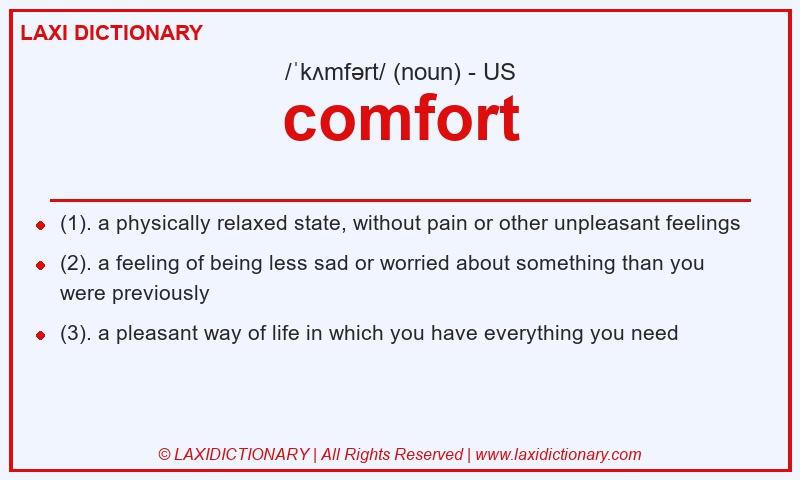 LAXI DICTIONARY

/ˈkʌmfərt/ (noun) - US

comfort

- (1). a physically relaxed state, without pain or other unpleasant feelings
- (2). a feeling of being less sad or worried about something than you were previously
- (3). a pleasant way of life in which you have everything you need

© LAXIDICTIONARY | All Rights Reserved | www.laxidictionary.com